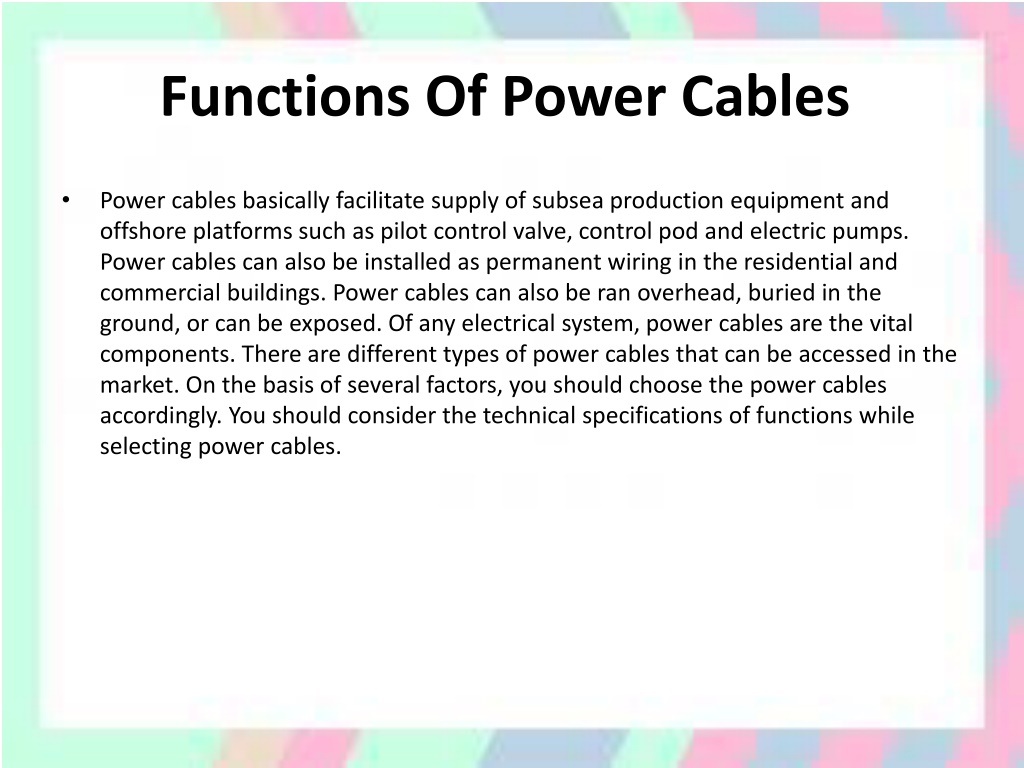 Functions Of Power Cables

• Power cables basically facilitate supply of subsea production equipment and offshore platforms such as pilot control valve, control pod and electric pumps. Power cables can also be installed as permanent wiring in the residential and commercial buildings. Power cables can also be ran overhead, buried in the ground, or can be exposed. Of any electrical system, power cables are the vital components. There are different types of power cables that can be accessed in the market. On the basis of several factors, you should choose the power cables accordingly. You should consider the technical specifications of functions while selecting power cables.